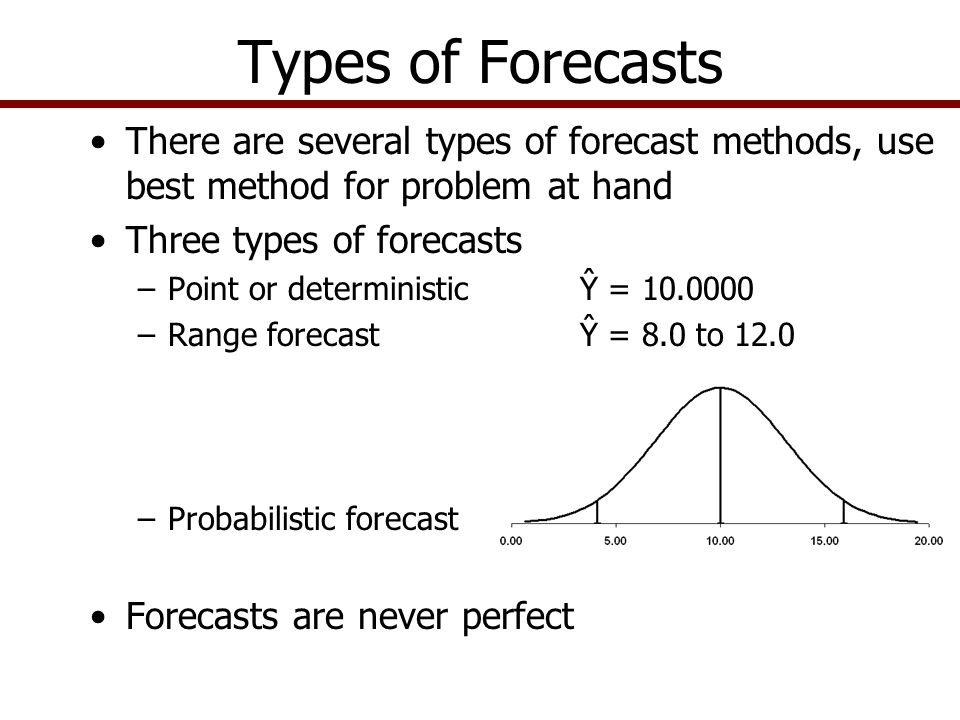 Types of Forecasts

• There are several types of forecast methods, use best method for problem at hand

• Three types of forecasts

– Point or deterministic $\hat{Y} = 10.0000$

– Range forecast $\hat{Y} = 8.0$ to $12.0$

– Probabilistic forecast

0.00 5.00 10.00 15.00 20.00

• Forecasts are never perfect